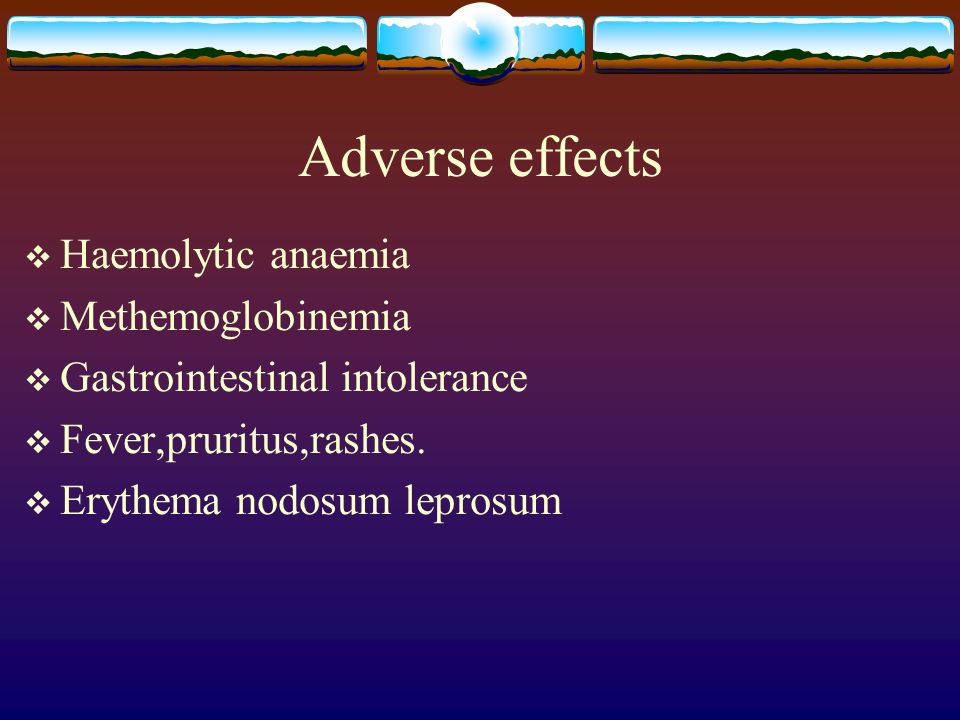 Adverse effects

❖ Haemolytic anaemia
❖ Methemoglobinemia
❖ Gastrointestinal intolerance
❖ Fever,pruritus,rashes.
❖ Erythema nodosum leprosum